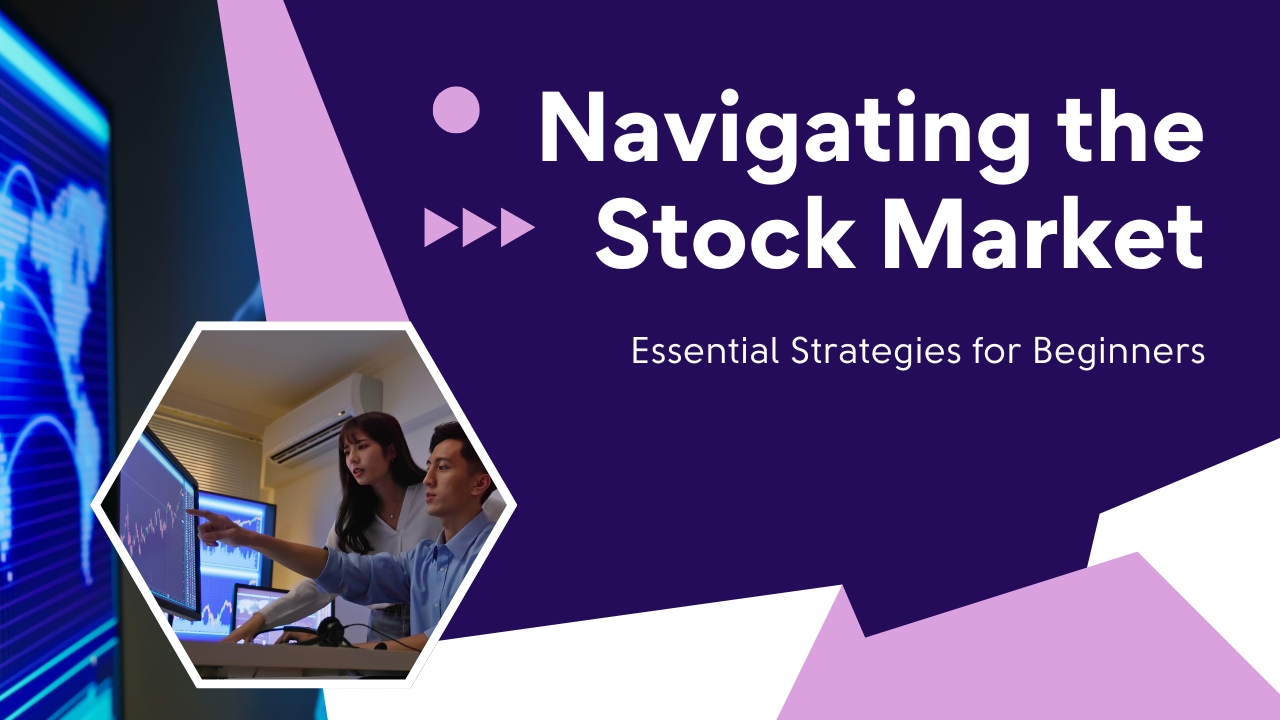 Navigating the Stock Market

Essential Strategies for Beginners